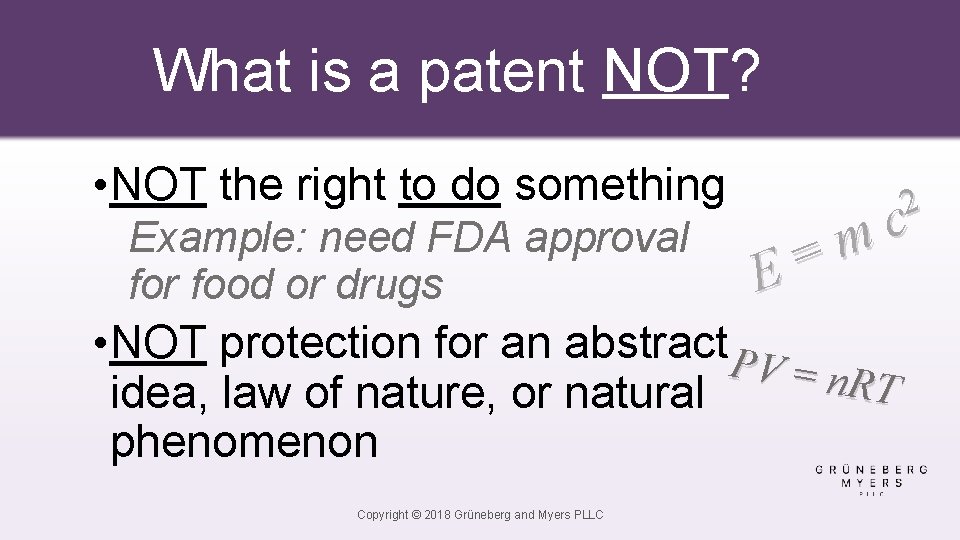 What is a patent NOT?

• NOT the right to do something
Example: need FDA approval for food or drugs

$E = mc^2$

• NOT protection for an abstract idea, law of nature, or natural phenomenon

$PV = nRT$

GRÜNEBERG MYERS PLLC

Copyright © 2018 Grüneberg and Myers PLLC